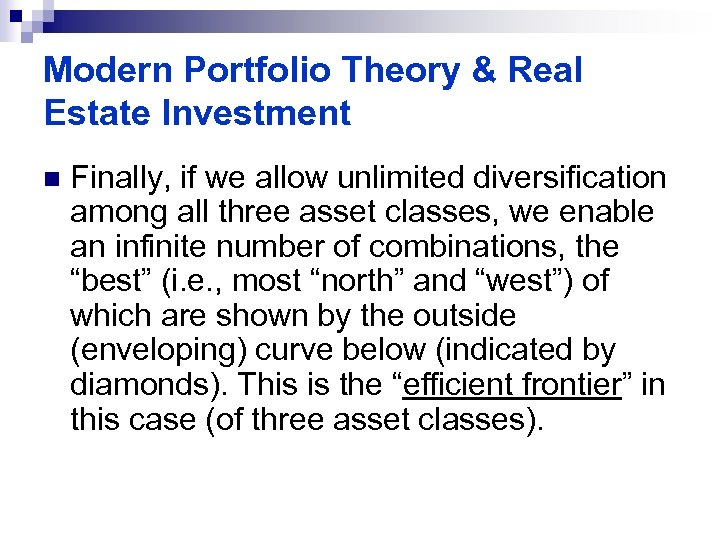 Modern Portfolio Theory & Real Estate Investment

Finally, if we allow unlimited diversification among all three asset classes, we enable an infinite number of combinations, the “best” (i.e., most “north” and “west”) of which are shown by the outside (enveloping) curve below (indicated by diamonds). This is the “efficient frontier” in this case (of three asset classes).